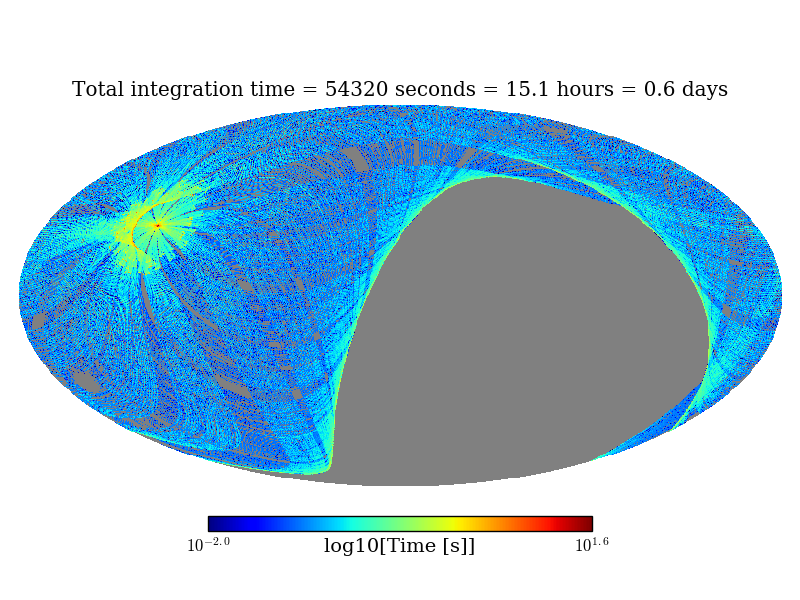 Total integration time = 54320 seconds = 15.1 hours = 0.6 days

$10^{-2.0}$ log10[Time [s]] $10^{1.6}$